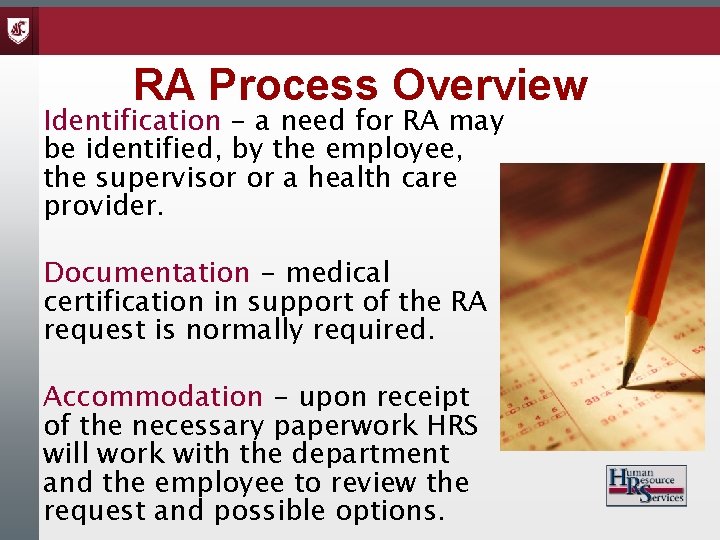 RA Process Overview

Identification – a need for RA may be identified, by the employee, the supervisor or a health care provider.

Documentation – medical certification in support of the RA request is normally required.

Accommodation – upon receipt of the necessary paperwork HRS will work with the department and the employee to review the request and possible options.

Human Resource Services